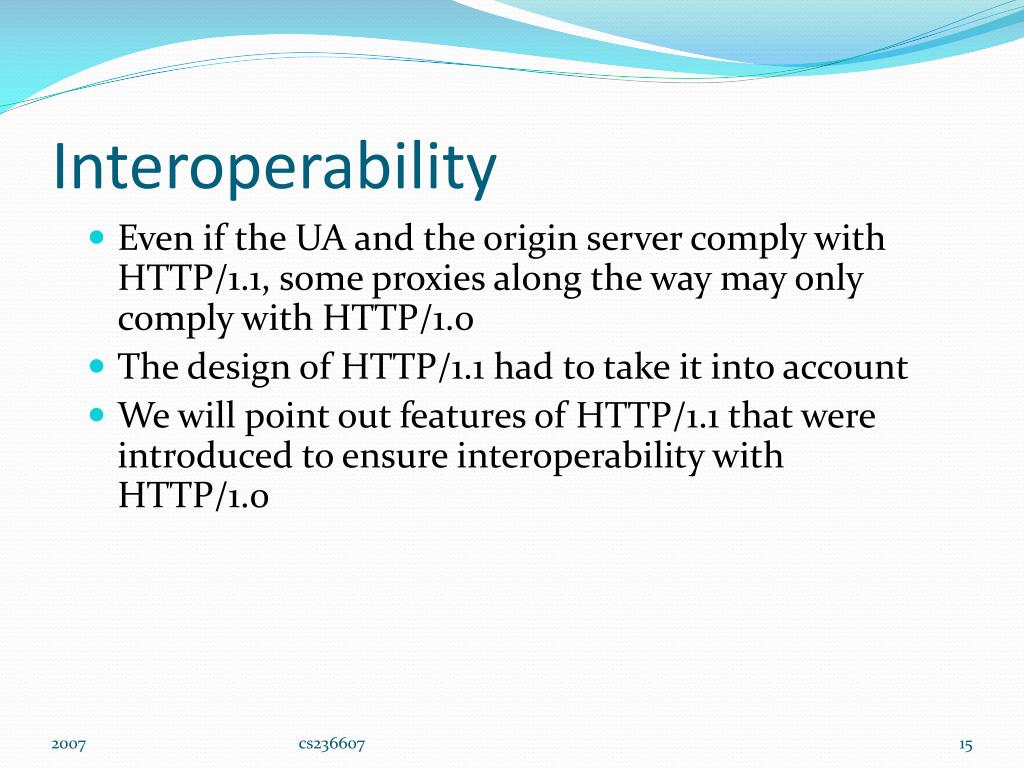 Interoperability

- Even if the UA and the origin server comply with HTTP/1.1, some proxies along the way may only comply with HTTP/1.0
- The design of HTTP/1.1 had to take it into account
- We will point out features of HTTP/1.1 that were introduced to ensure interoperability with HTTP/1.0

2007 cs236607 15